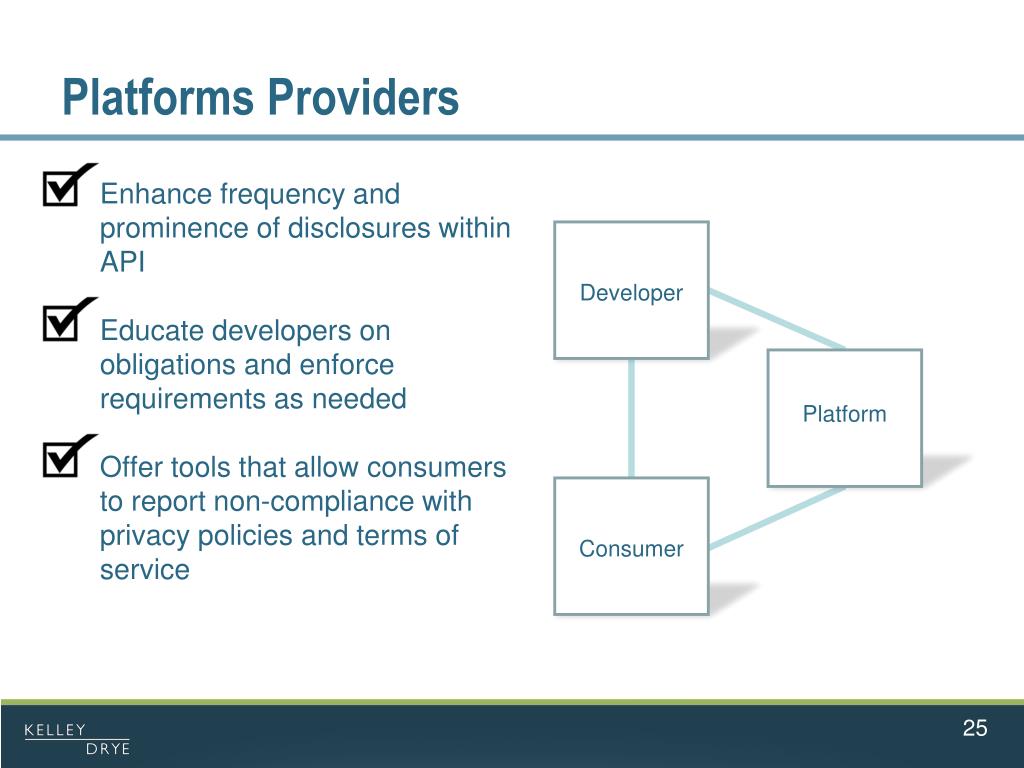 Platforms Providers

Enhance frequency and prominence of disclosures within API

Educate developers on obligations and enforce requirements as needed

Offer tools that allow consumers to report non-compliance with privacy policies and terms of service

Developer

Platform

Consumer

KELLEY DRYE

25